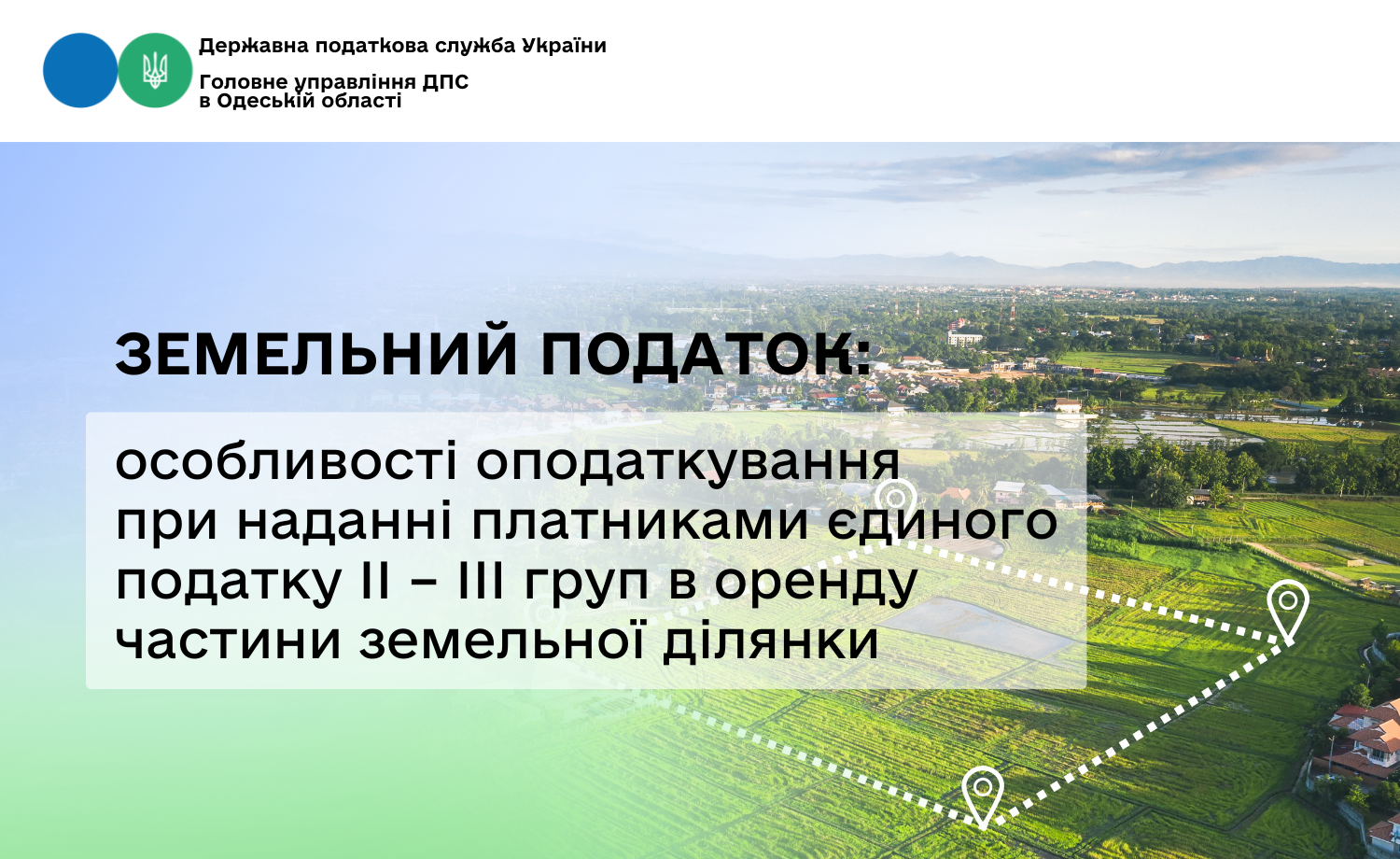 Державна податкова служба України

Головне управління ДПС в Одеській області

ЗЕМЕЛЬНИЙ ПОДАТОК:

особливості оподаткування при наданні платниками єдиного податку II – III груп в оренду частини земельної ділянки